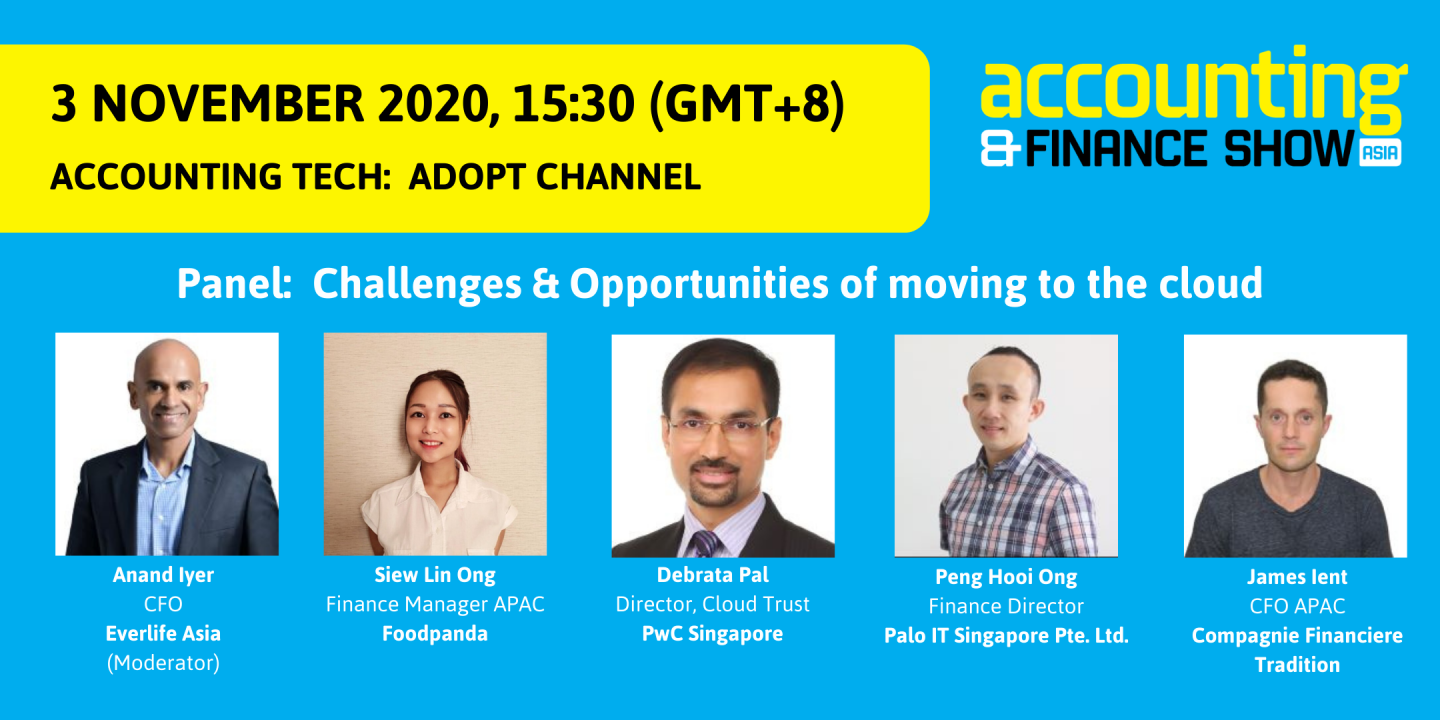 3 NOVEMBER 2020, 15:30 (GMT+8)

ACCOUNTING TECH: ADOPT CHANNEL

accounting & FINANCE SHOW ASIA

Panel: Challenges & Opportunities of moving to the cloud

Anand Iyer
CFO
Everlife Asia
(Moderator)

Siew Lin Ong
Finance Manager APAC
Foodpanda

Debrata Pal
Director, Cloud Trust
PwC Singapore

Peng Hooi Ong
Finance Director
Palo IT Singapore Pte. Ltd.

James Ient
CFO APAC
Compagnie Financiere Tradition